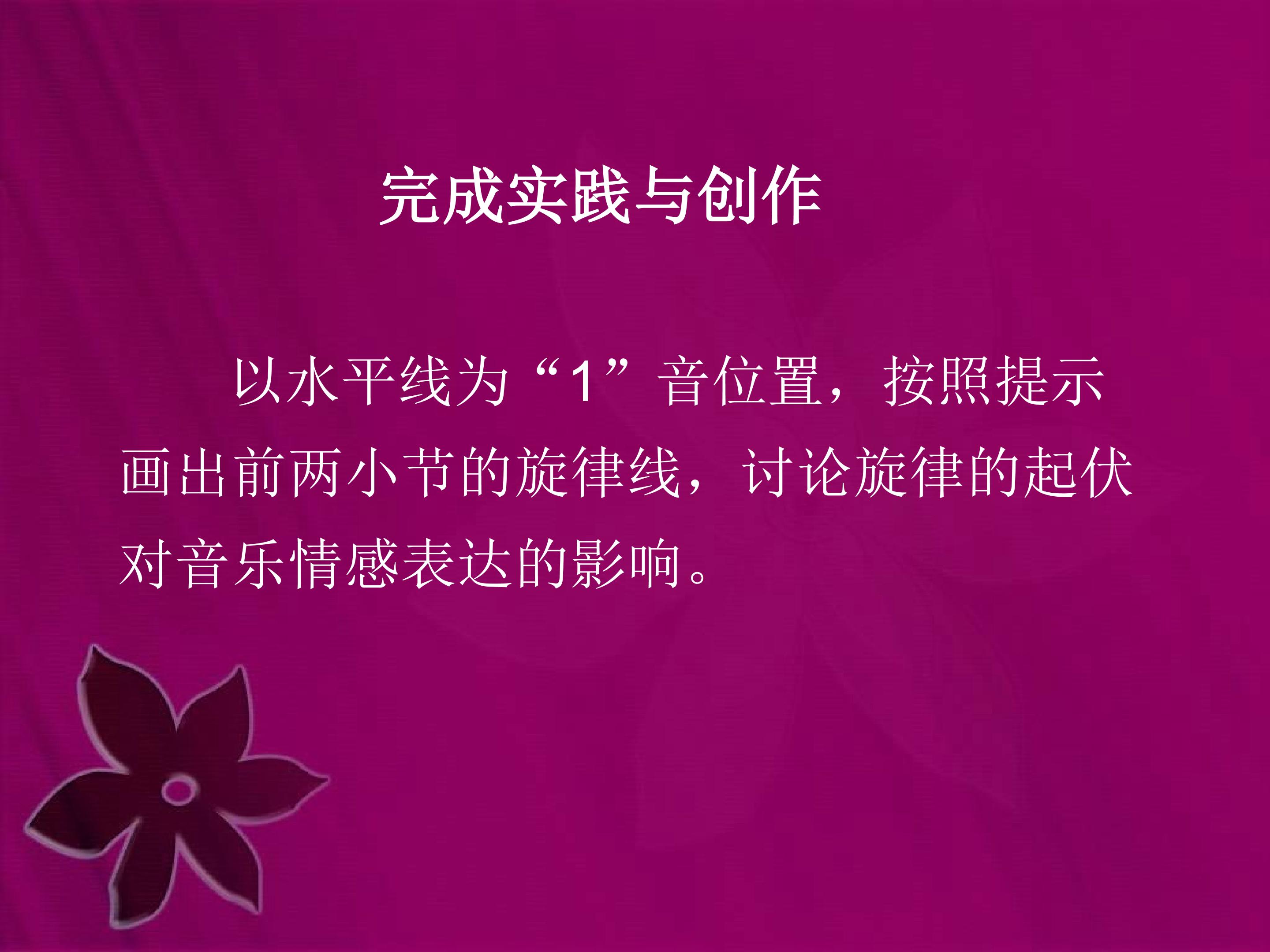 完成实践与创作

以水平线为“1”音位置，按照提示画出前两小节的旋律线，讨论旋律的起伏对音乐情感表达的影响。